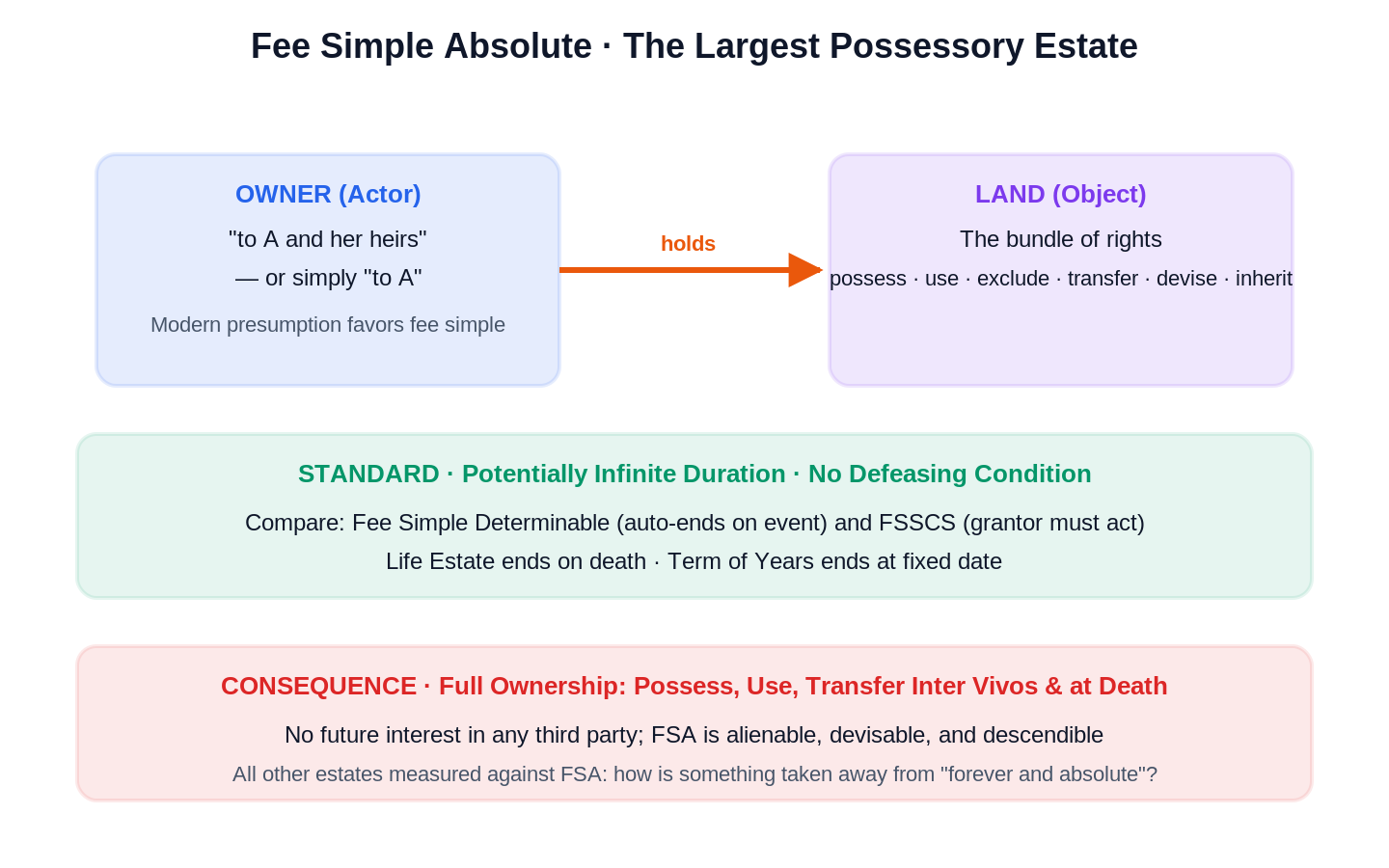 Fee Simple Absolute · The Largest Possessory Estate

OWNER (Actor)

"to A and her heirs"

— or simply "to A"

Modern presumption favors fee simple

holds

LAND (Object)

The bundle of rights

possess · use · exclude · transfer · devise · inherit

STANDARD · Potentially Infinite Duration · No Defeasing Condition

Compare: Fee Simple Determinable (auto-ends on event) and FSSCS (grantor must act)

Life Estate ends on death · Term of Years ends at fixed date

CONSEQUENCE · Full Ownership: Possess, Use, Transfer Inter Vivos & at Death

No future interest in any third party; FSA is alienable, devisable, and descendible

All other estates measured against FSA: how is something taken away from "forever and absolute"?